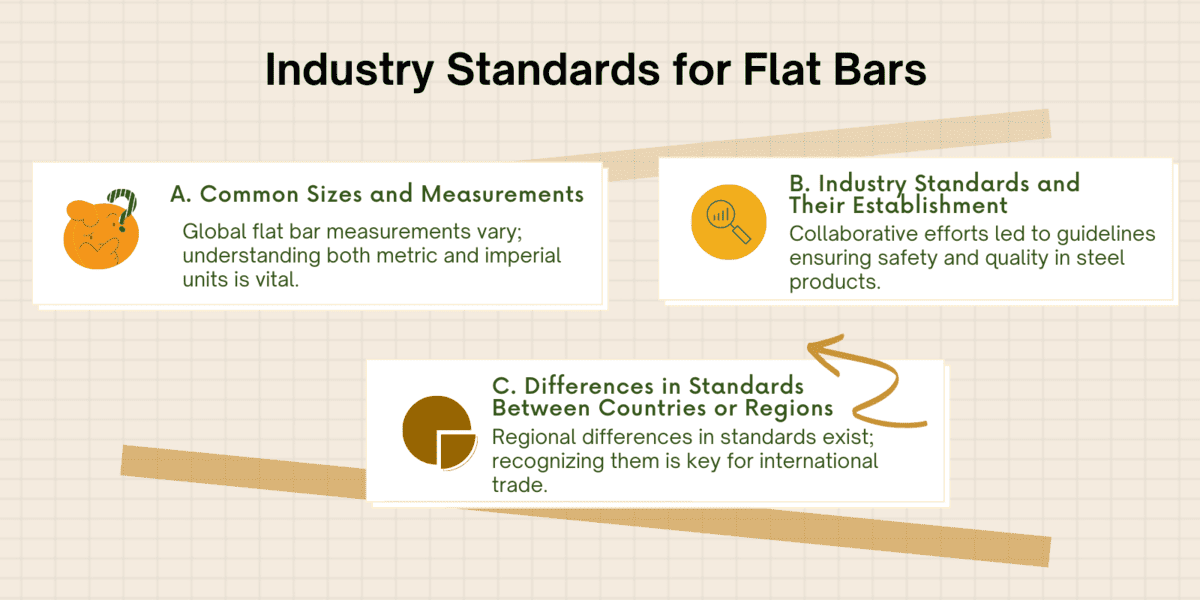 Industry Standards for Flat Bars

A. Common Sizes and Measurements
Global flat bar measurements vary; understanding both metric and imperial units is vital.

B. Industry Standards and Their Establishment
Collaborative efforts led to guidelines ensuring safety and quality in steel products.

C. Differences in Standards Between Countries or Regions
Regional differences in standards exist; recognizing them is key for international trade.